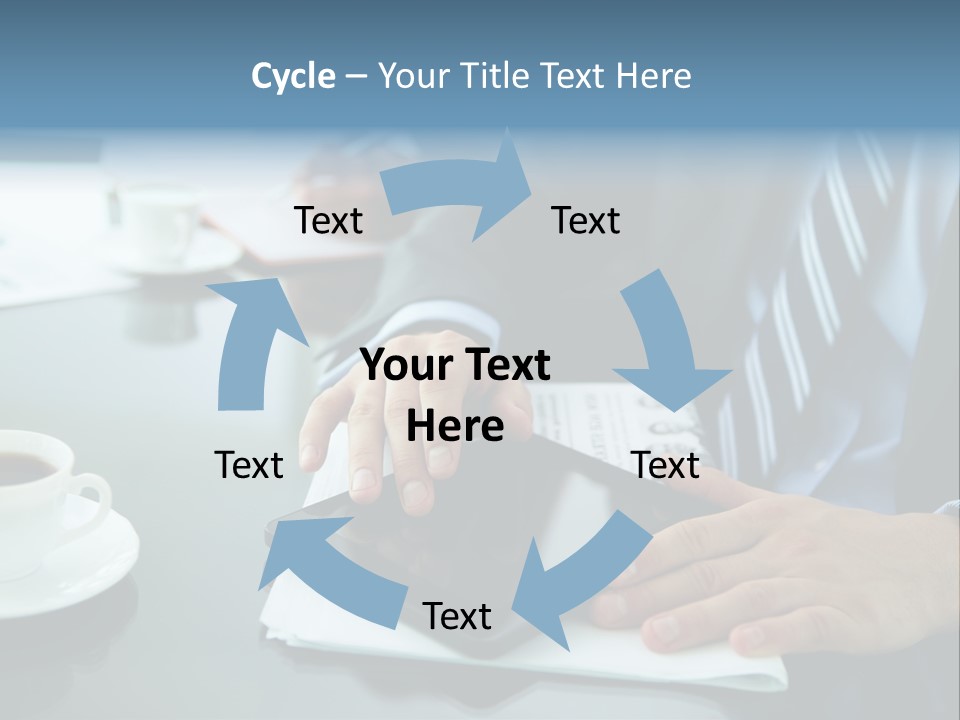 Cycle – Your Title Text Here

Text

Text

Your Text Here

Text

Text

Text